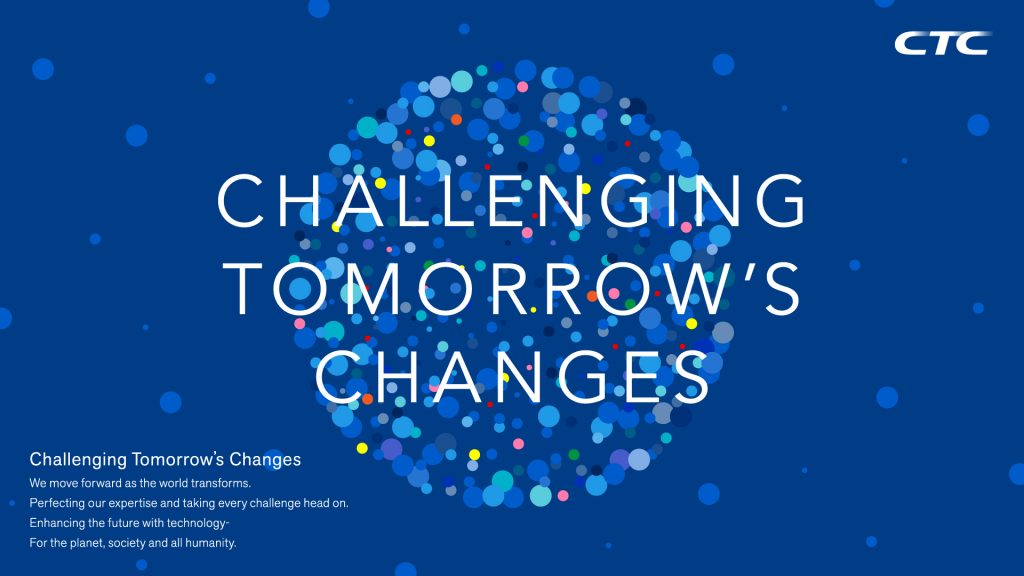 CTC

CHALLENGING TOMORROW'S CHANGES

Challenging Tomorrow's Changes
We move forward as the world transforms.
Perfecting our expertise and taking every challenge head on.
Enhancing the future with technology-
For the planet, society and all humanity.